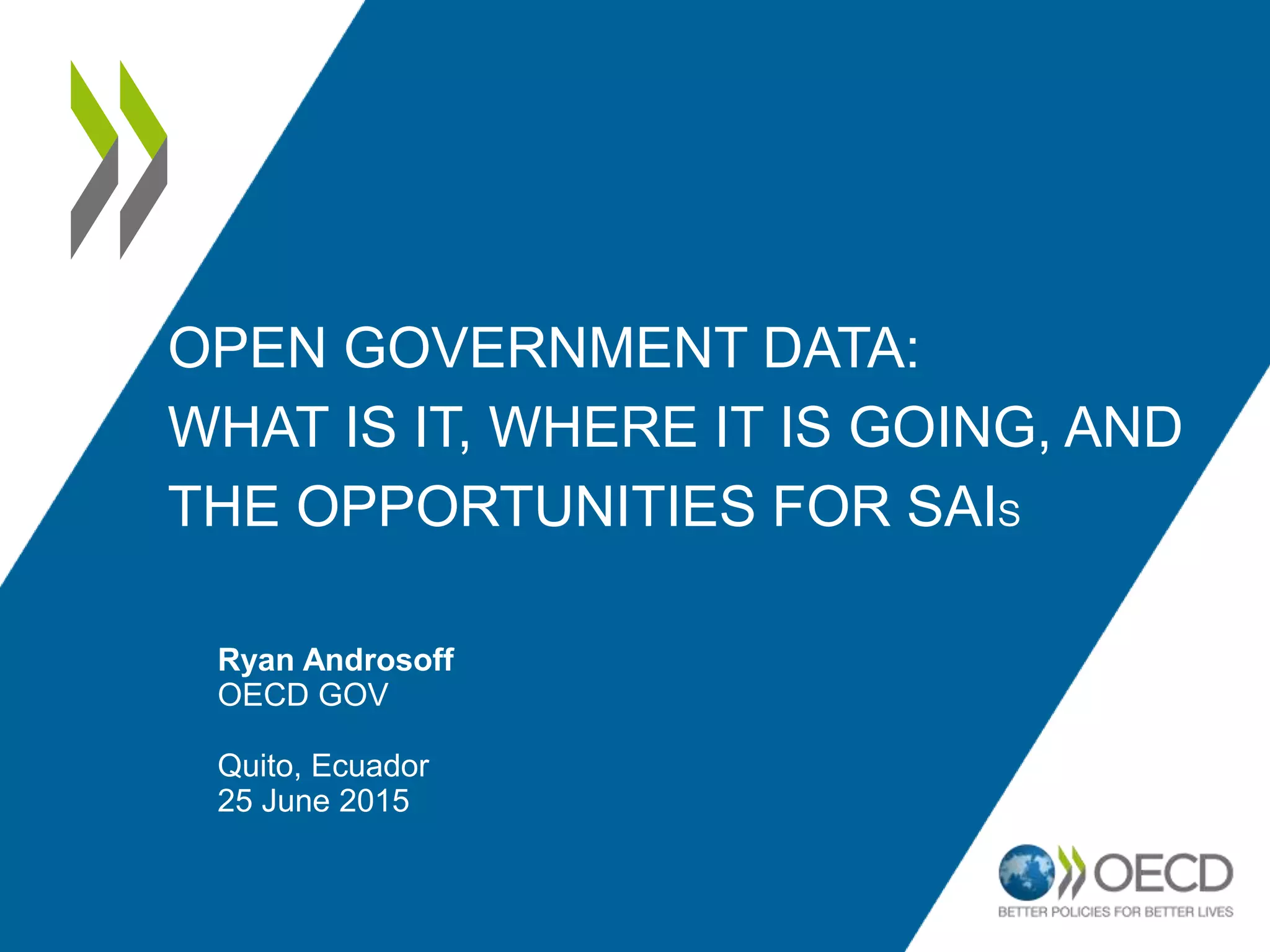 OPEN GOVERNMENT DATA:
WHAT IS IT, WHERE IT IS GOING, AND THE OPPORTUNITIES FOR SAIs

Ryan Androsoff
OECD GOV

Quito, Ecuador
25 June 2015

OECD
BETTER POLICIES FOR BETTER LIVES